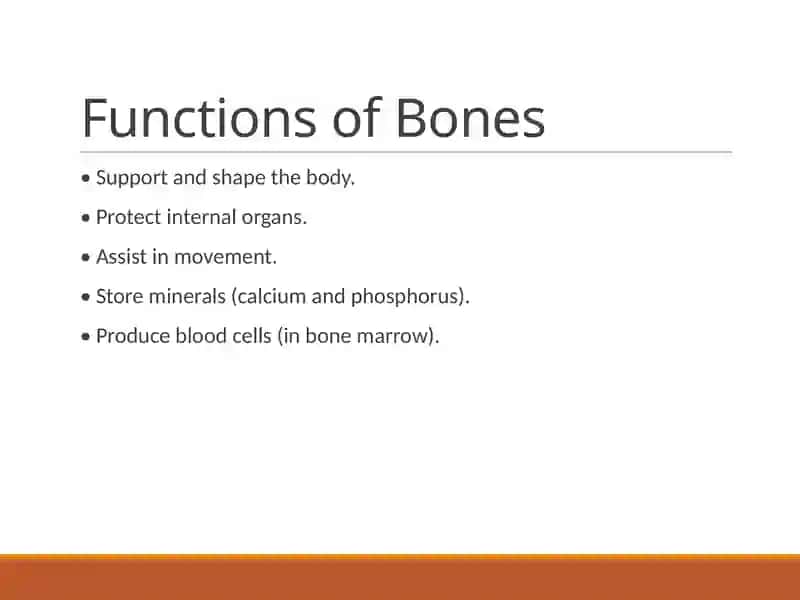 Functions of Bones

• Support and shape the body.

• Protect internal organs.

• Assist in movement.

• Store minerals (calcium and phosphorus).

• Produce blood cells (in bone marrow).